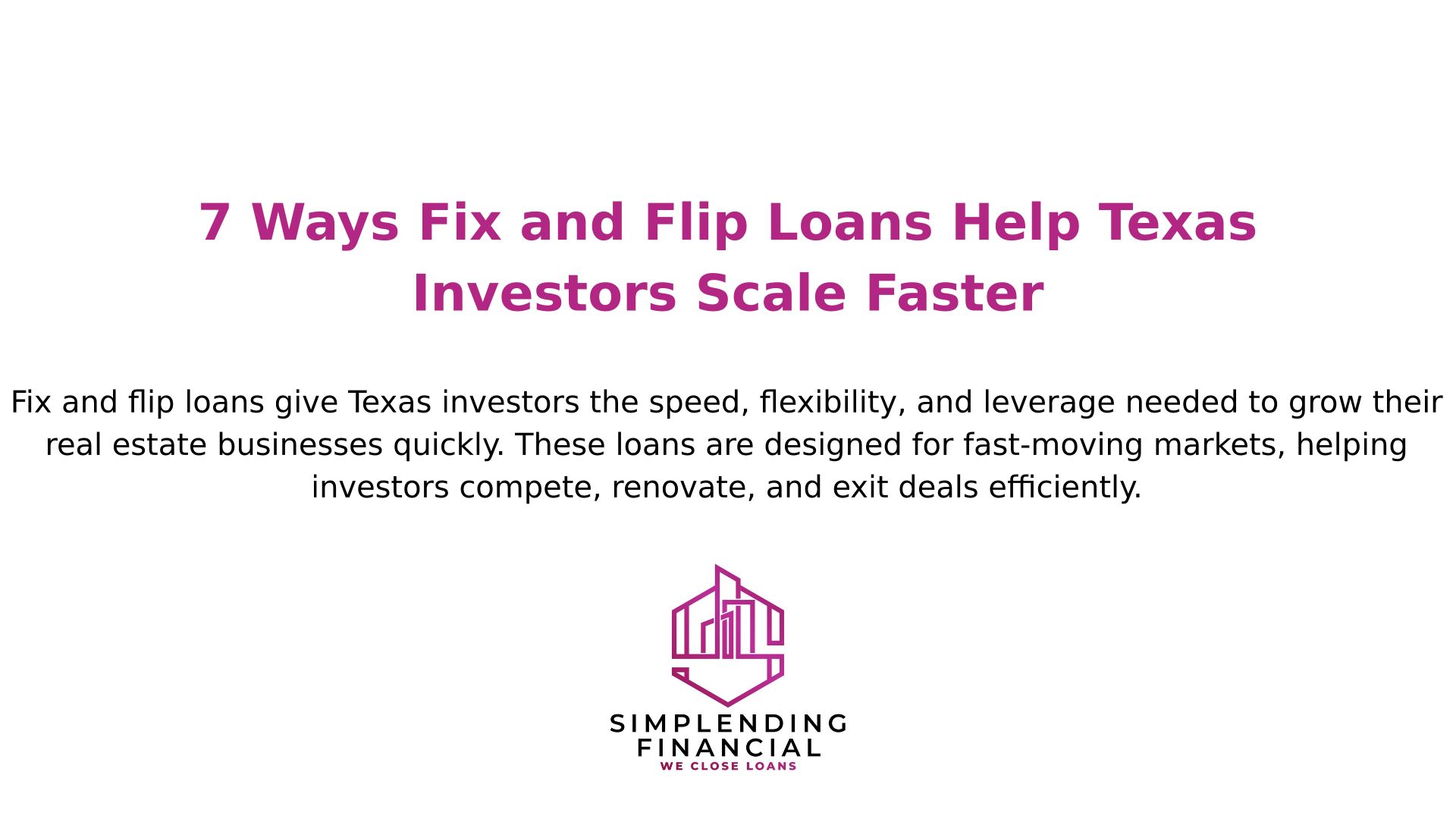 7 Ways Fix and Flip Loans Help Texas Investors Scale Faster

Fix and flip loans give Texas investors the speed, flexibility, and leverage needed to grow their real estate businesses quickly. These loans are designed for fast-moving markets, helping investors compete, renovate, and exit deals efficiently.

SIMPLENDING
FINANCIAL
WE CLOSE LOANS